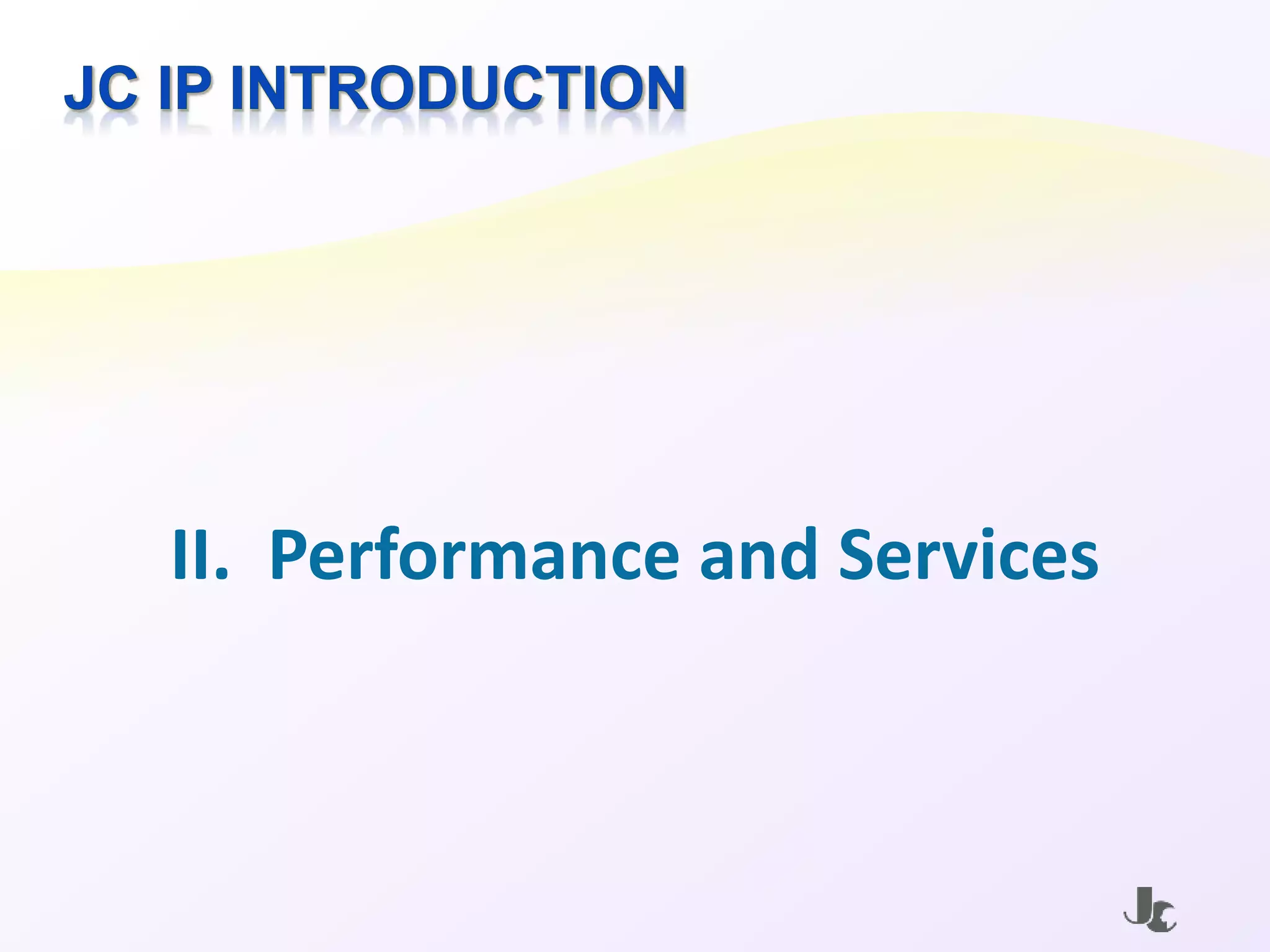 JC IP INTRODUCTION

II. Performance and Services

JC